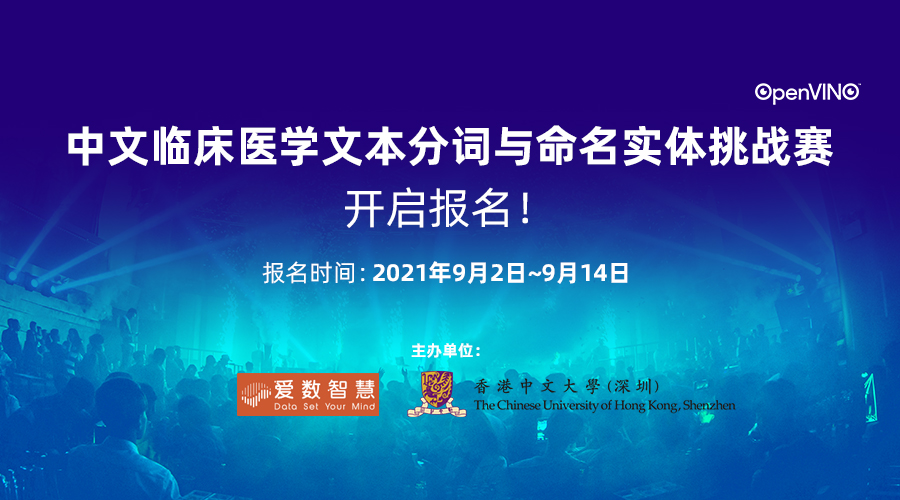 OpenVINO

中文临床医学文本分词与命名实体挑战赛

开启报名！

报名时间：2021年9月2日~9月14日

主办单位：

爱数智慧
Data Set Your Mind

香港中文大學（深圳）
The Chinese University of Hong Kong, Shenzhen